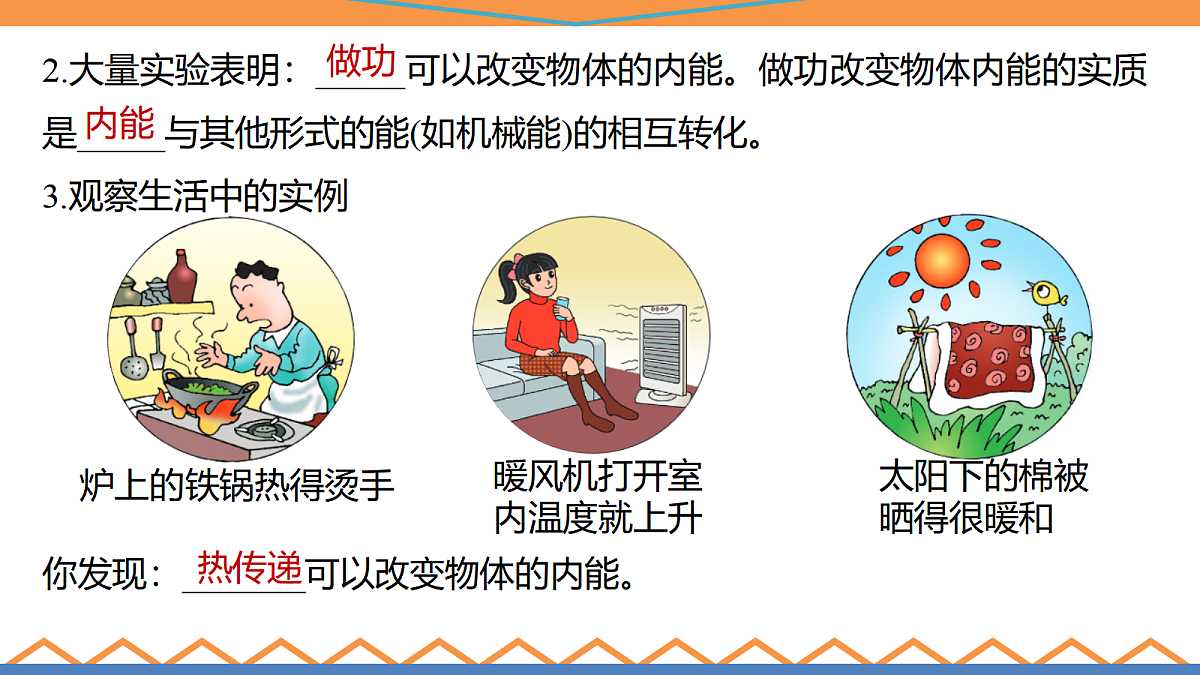 2.大量实验表明：做功可以改变物体的内能。做功改变物体内能的实质是内能与其他形式的能(如机械能)的相互转化。

3.观察生活中的实例

炉上的铁锅热得烫手

暖风机打开室内温度就上升

太阳下的棉被晒得很暖和

你发现：热传递可以改变物体的内能。